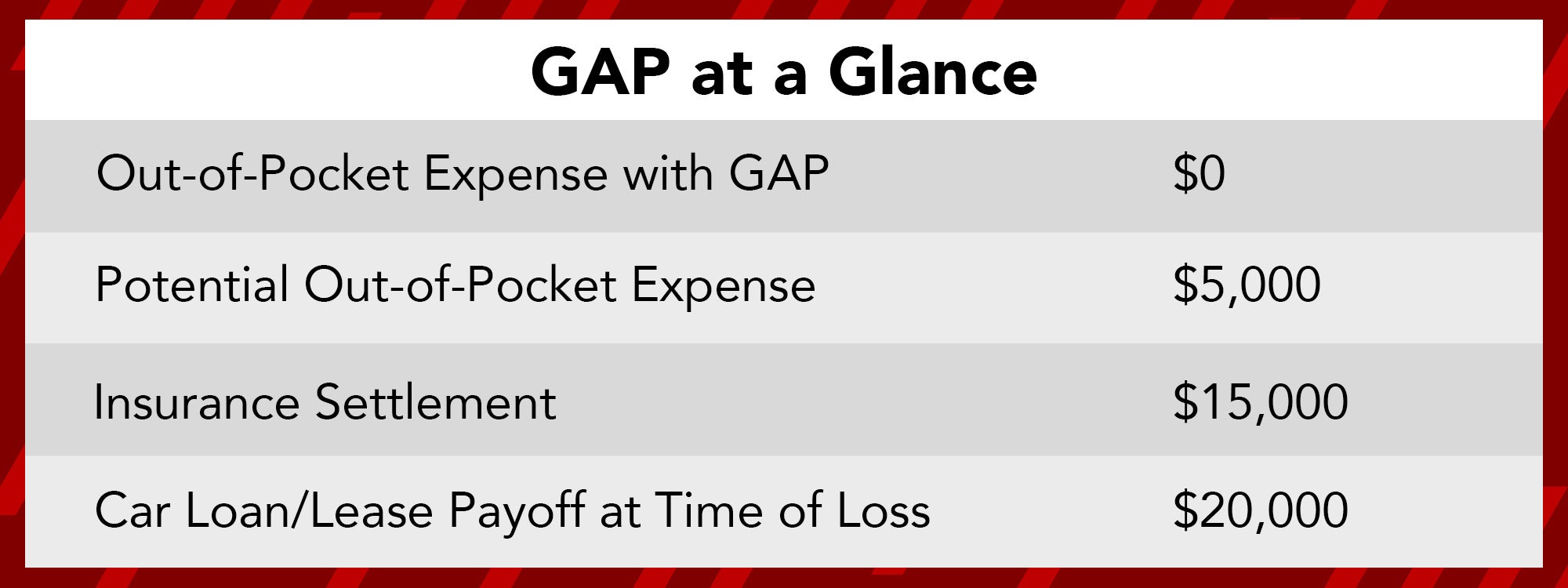 GAP at a Glance

| | |
|---|---|
| Out-of-Pocket Expense with GAP | \$0 |
| Potential Out-of-Pocket Expense | \$5,000 |
| Insurance Settlement | \$15,000 |
| Car Loan/Lease Payoff at Time of Loss | \$20,000 |